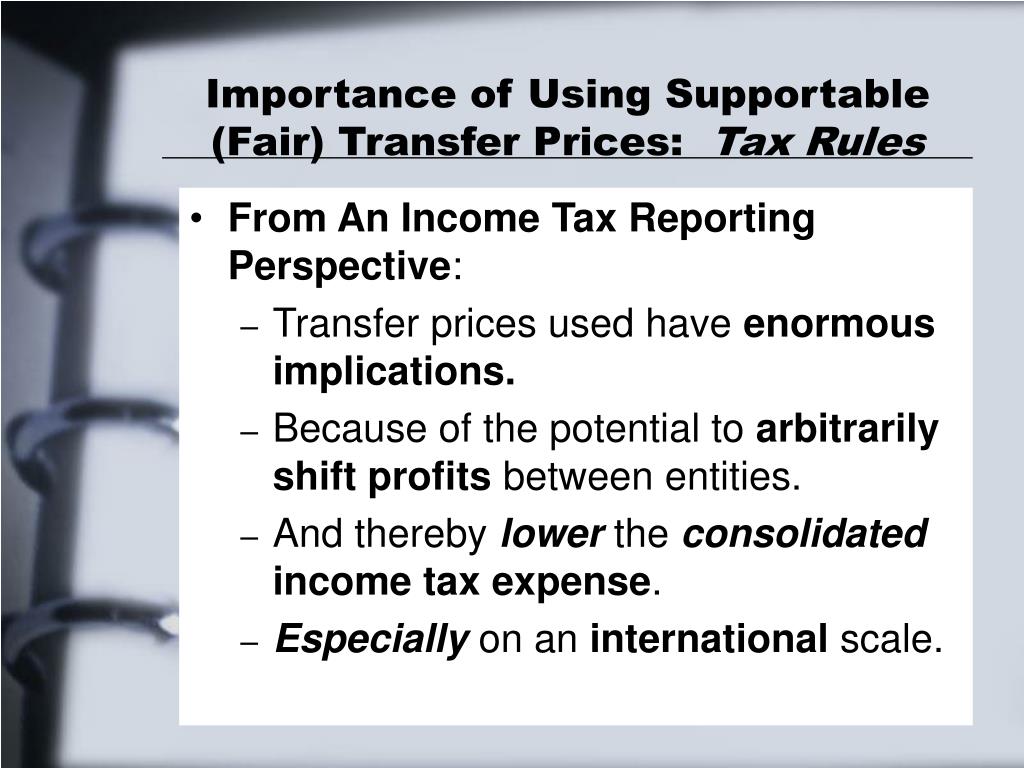 Importance of Using Supportable (Fair) Transfer Prices: Tax Rules

• From An Income Tax Reporting Perspective:
– Transfer prices used have enormous implications.
– Because of the potential to arbitrarily shift profits between entities.
– And thereby lower the consolidated income tax expense.
– Especially on an international scale.